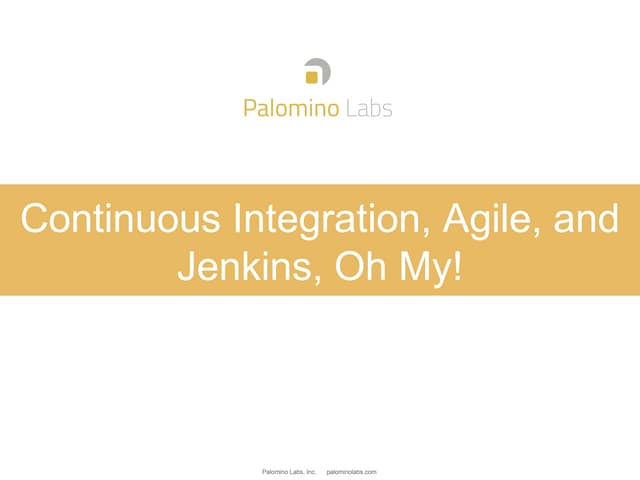 Palomino Labs

Continuous Integration, Agile, and Jenkins, Oh My!

Palomino Labs, Inc. palominolabs.com